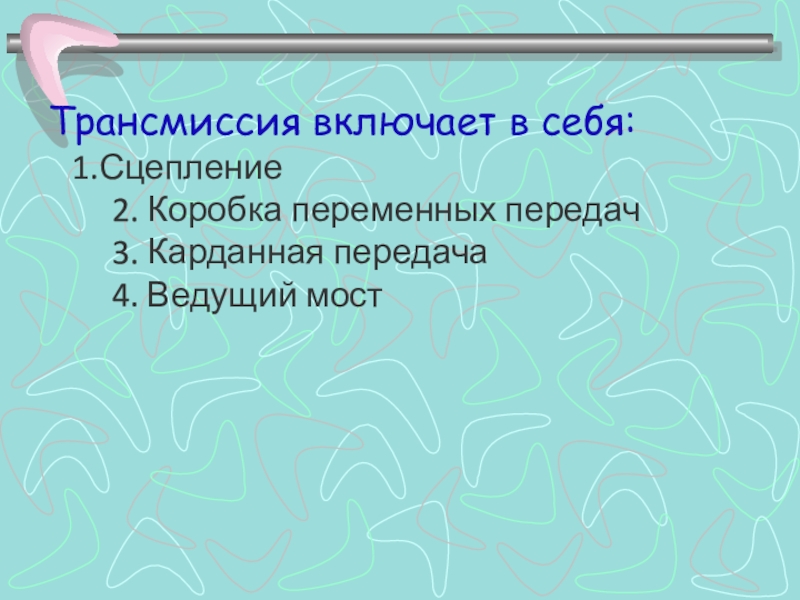 Трансмиссия включает в себя:
1.Сцепление
2. Коробка переменных передач
3. Карданная передача
4. Ведущий мост